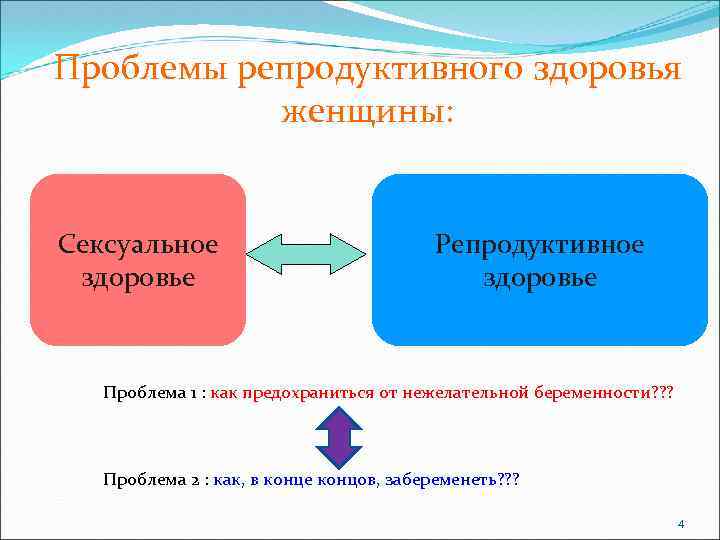 Проблемы репродуктивного здоровья женщины:

Сексуальное здоровье

Репродуктивное здоровье

Проблема 1 : как предохраниться от нежелательной беременности???

Проблема 2 : как, в конце концов, забеременеть???

4